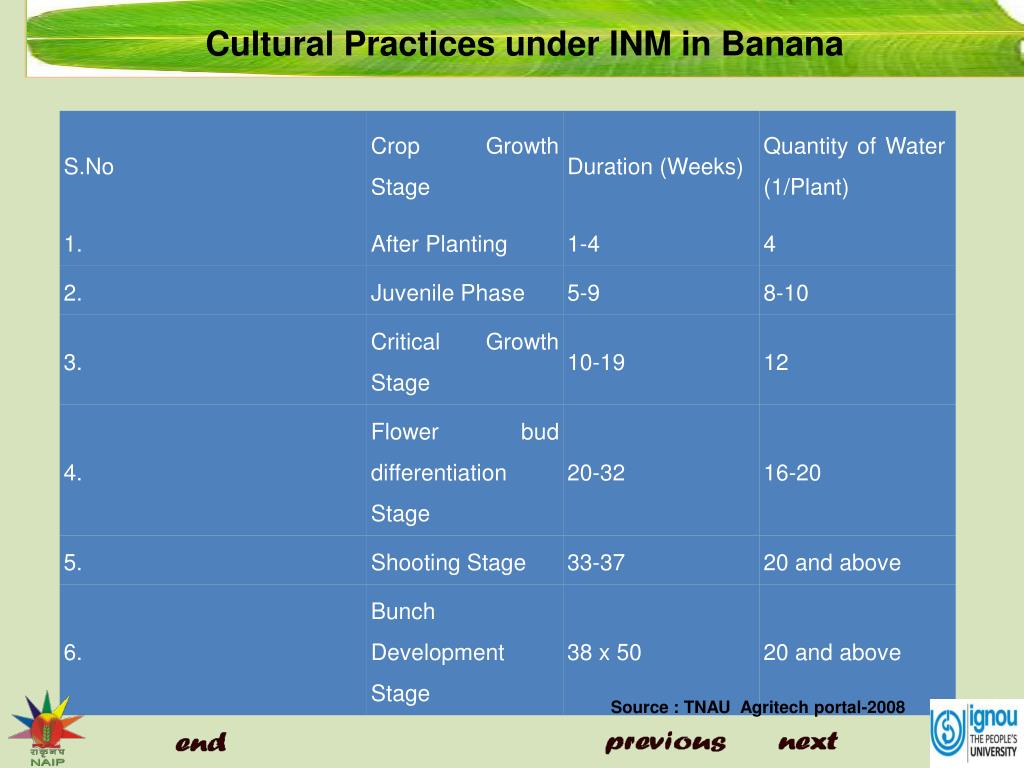 Cultural Practices under INM in Banana

| S.No | Crop Growth Stage | Duration (Weeks) | Quantity of Water (1/Plant) |
|---|---|---|---|
| 1. | After Planting | 1-4 | 4 |
| 2. | Juvenile Phase | 5-9 | 8-10 |
| 3. | Critical Growth Stage | 10-19 | 12 |
| 4. | Flower bud differentiation Stage | 20-32 | 16-20 |
| 5. | Shooting Stage | 33-37 | 20 and above |
| 6. | Bunch Development Stage | 38 x 50 | 20 and above |

Source : TNAU Agritech portal-2008

NAIP

end

previous

next

ignou THE PEOPLE'S UNIVERSITY